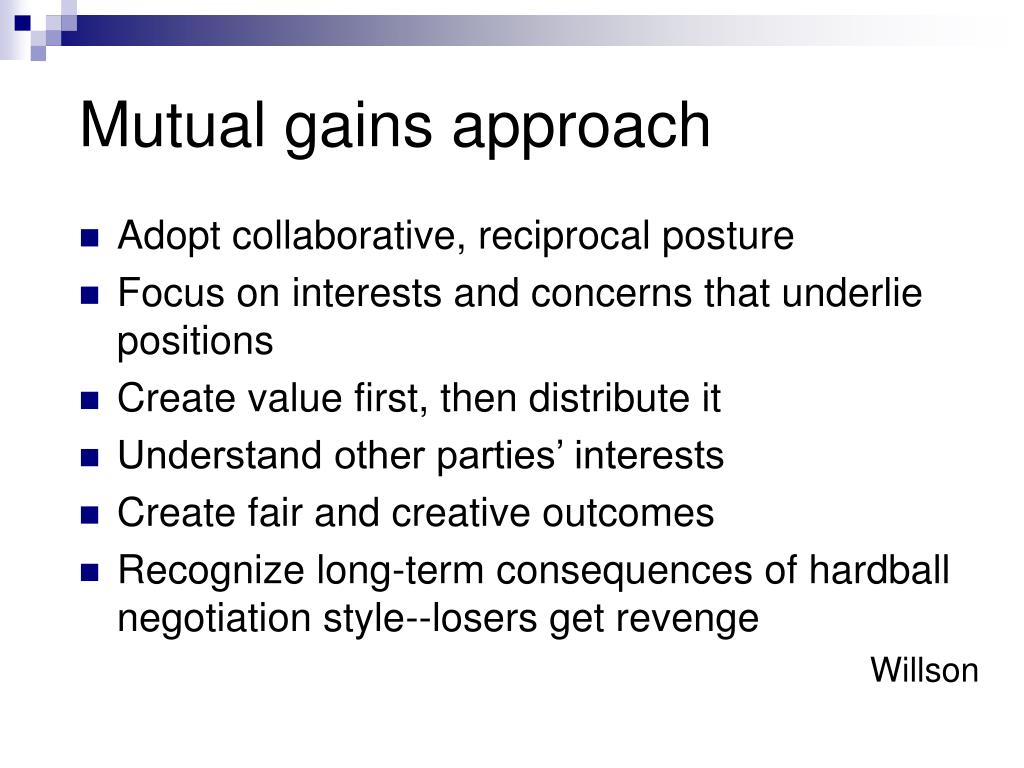 Mutual gains approach

- Adopt collaborative, reciprocal posture
- Focus on interests and concerns that underlie positions
- Create value first, then distribute it
- Understand other parties’ interests
- Create fair and creative outcomes
- Recognize long-term consequences of hardball negotiation style--losers get revenge

Willson